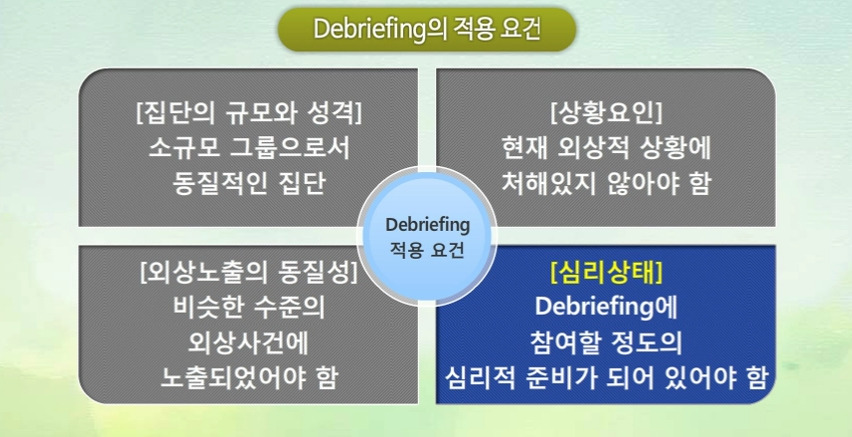 Debriefing의 적용 요건

[집단의 규모와 성격]
소규모 그룹으로서
동질적인 집단

[상황요인]
현재 외상적 상황에
처해있지 않아야 함

Debriefing
적용 요건

[외상노출의 동질성]
비슷한 수준의
외상사건에
노출되었어야 함

[심리상태]
Debriefing에
참여할 정도의
심리적 준비가 되어 있어야 함